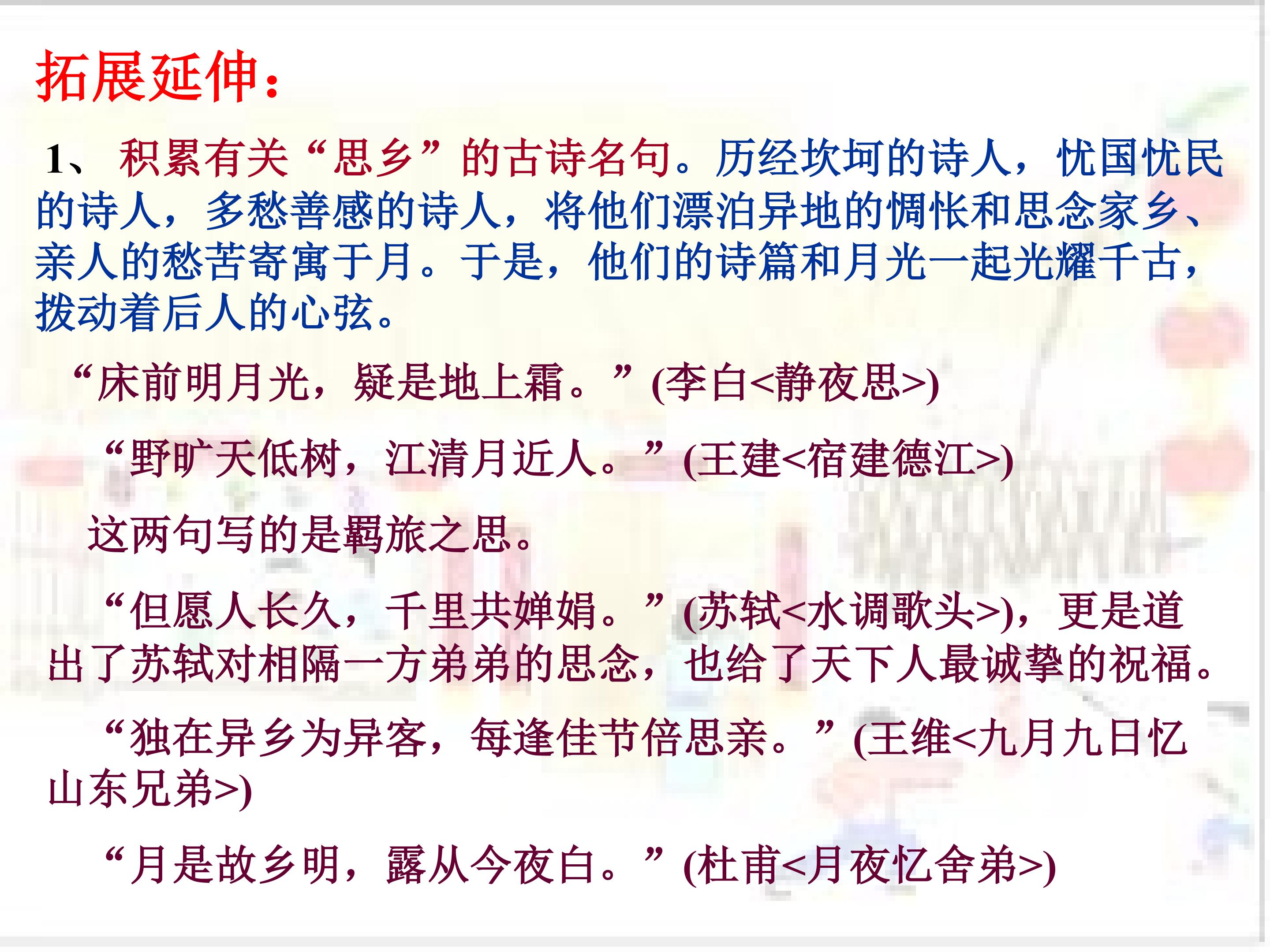 拓展延伸：

1、积累有关“思乡”的古诗名句。历经坎坷的诗人，忧国忧民的诗人，多愁善感的诗人，将他们漂泊异地的惆怅和思念家乡、亲人的愁苦寄寓于月。于是，他们的诗篇和月光一起光耀千古，拨动着后人的心弦。

“床前明月光，疑是地上霜。”(李白<静夜思>)

“野旷天低树，江清月近人。”(王建<宿建德江>)

这两句写的是羁旅之思。

“但愿人长久，千里共婵娟。”(苏轼<水调歌头>)，更是道出了苏轼对相隔一方弟弟的思念，也给了天下人最诚挚的祝福。

“独在异乡为异客，每逢佳节倍思亲。”(王维<九月九日忆山东兄弟>)

“月是故乡明，露从今夜白。”(杜甫<月夜忆舍弟>)